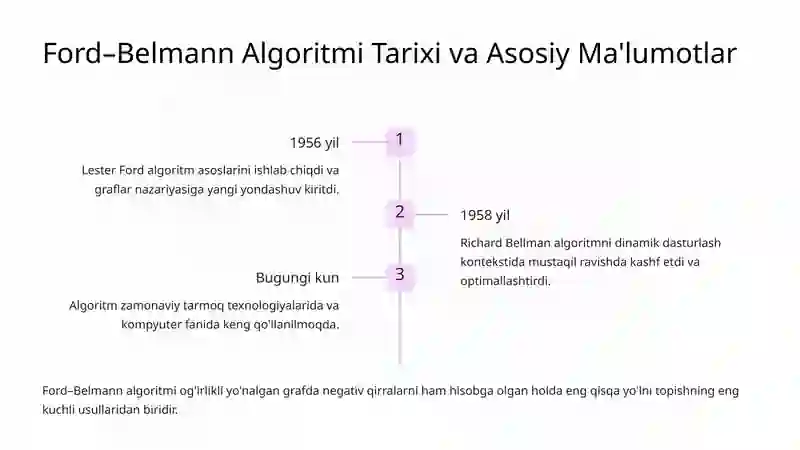 Ford–Belmann Algoritmi Tarixi va Asosiy Ma'lumotlar

1956 yil

1

Lester Ford algoritm asoslarini ishlab chiqdi va graflar nazariyasiga yangi yondashuv kiritdi.

2

1958 yil

Richard Bellman algoritmni dinamik dasturlash kontekstida mustaqil ravishda kashf etdi va optimallashtirdi.

Bugungi kun

3

Algoritm zamonaviy tarmoq texnologiyalarida va kompyuter fanida keng qo'llanilmoqda.

Ford–Belmann algoritmi og'irlikli yo'nalgan grafda negativ qirralarni ham hisobga olgan holda eng qisqa yo'lni topishning eng kuchli usullaridan biridir.